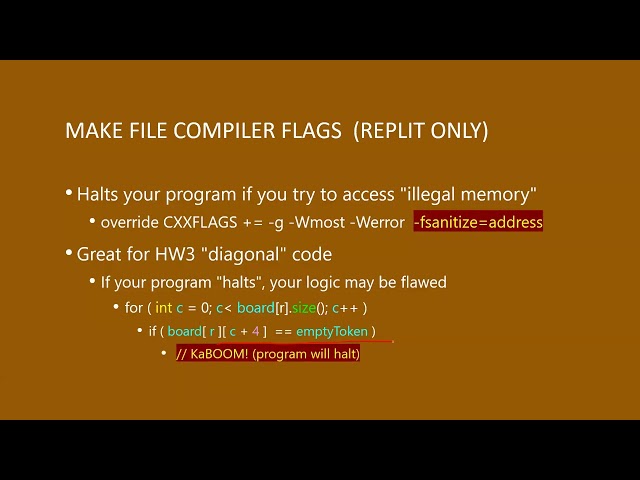 MAKE FILE COMPILER FLAGS (REPLIT ONLY)

• Halts your program if you try to access "illegal memory"

• override CXXFLAGS += -g -Wmost -Werror -fsanitize=address

• Great for HW3 "diagonal" code

• If your program "halts", your logic may be flawed

• for ( int c = 0; c< board[r].size(); c++ )

• if ( board[ r ][ c + 4 ] == emptyToken )

• // KaBOOM! (program will halt)